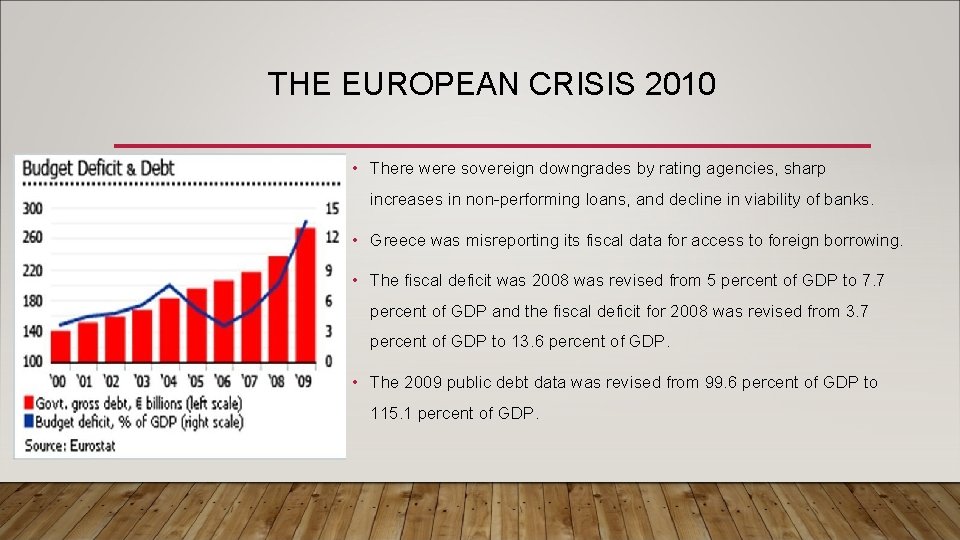 THE EUROPEAN CRISIS 2010

Budget Deficit & Debt

300
260
220
180
140
100

15
12
9
6
3
0

'00 '01 '02 '03 '04 '05 '06 '07 '08 '09

Govt. gross debt, € billions (left scale)
Budget deficit, % of GDP (right scale)
Source: Eurostat

• There were sovereign downgrades by rating agencies, sharp increases in non-performing loans, and decline in viability of banks.

• Greece was misreporting its fiscal data for access to foreign borrowing.

• The fiscal deficit was 2008 was revised from 5 percent of GDP to 7.7 percent of GDP and the fiscal deficit for 2008 was revised from 3.7 percent of GDP to 13.6 percent of GDP.

• The 2009 public debt data was revised from 99.6 percent of GDP to 115.1 percent of GDP.